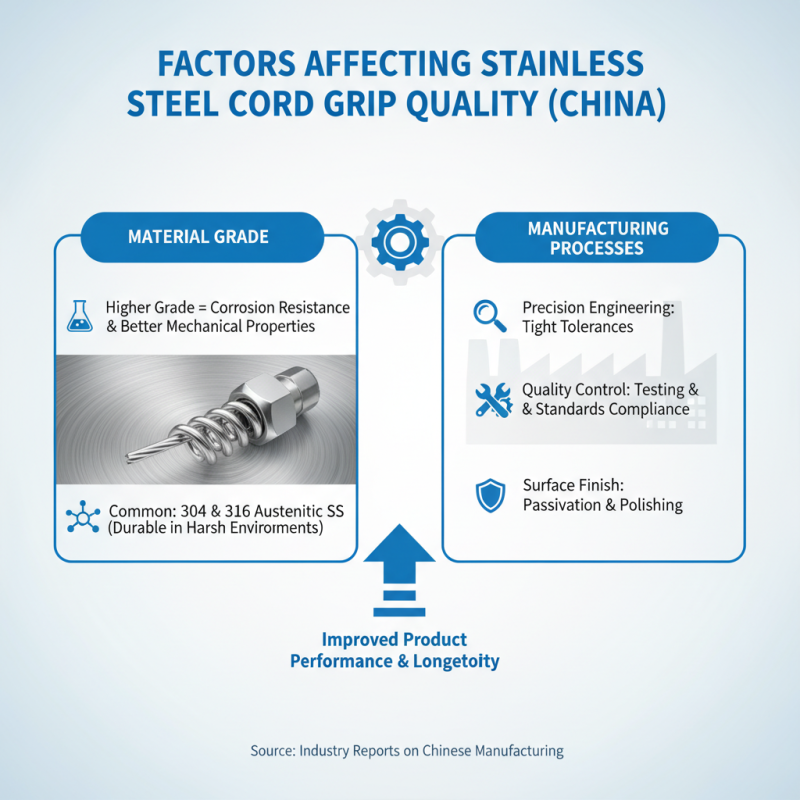 FACTORS AFFECTING STAINLESS STEEL CORD GRIP QUALITY (CHINA)

MATERIAL GRADE

Higher Grade = Corrosion Resistance & Better Mechanical Properties

Common: 304 & 316 Austenitic SS (Durable in Harsh Enviromments)

MANUFACTURING PROCESSES

Precision Engineering: Tight Tolerances

Quality Control: Testing & & Standards Compliance

Surface Finish: Passivation & Polishing

Improved Product Performance & Longetoity

Source: Industry Reports on Chinese Manufacturing